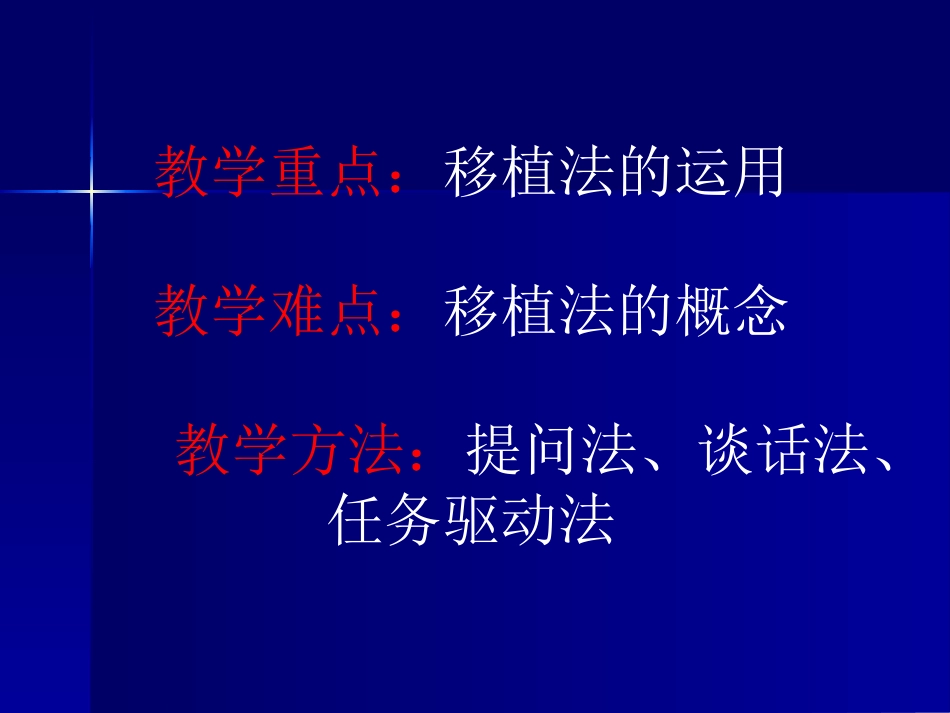 教学重点：移植法的运用

教学难点：移植法的概念

教学方法：提问法、谈话法、任务驱动法